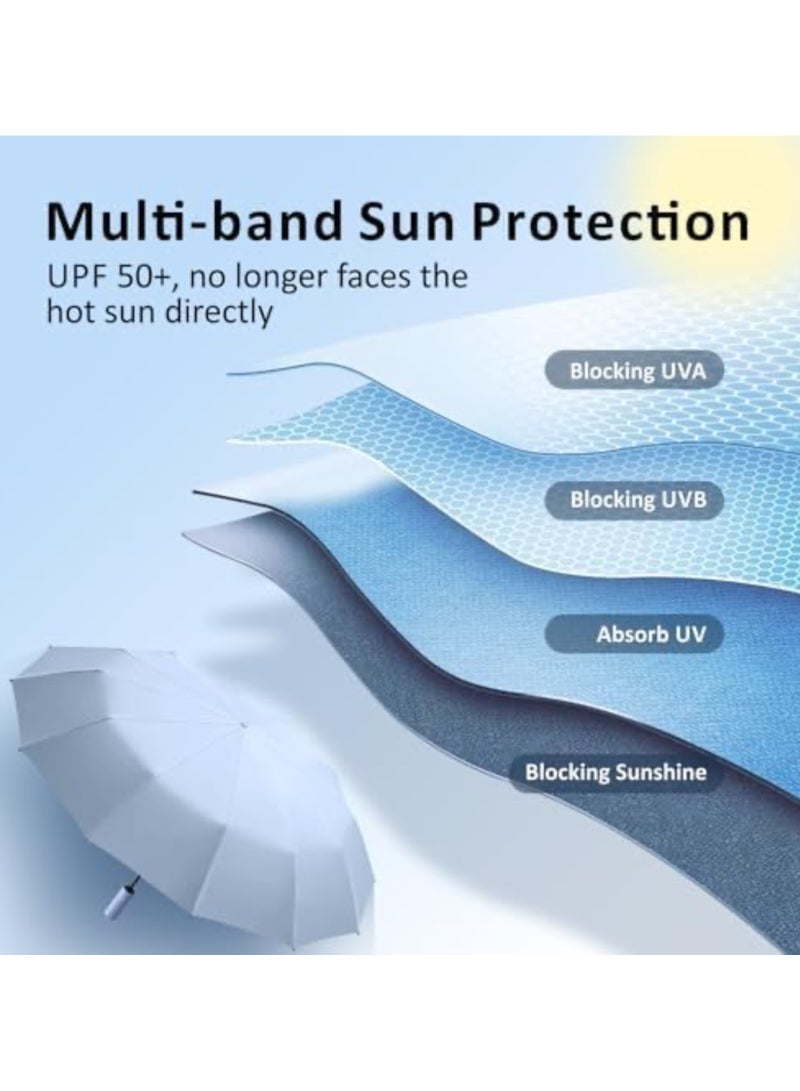 Multi-band Sun Protection

UPF 50+, no longer faces the hot sun directly

Blocking UVA

Blocking UVB

Absorb UV

Blocking Sunshine